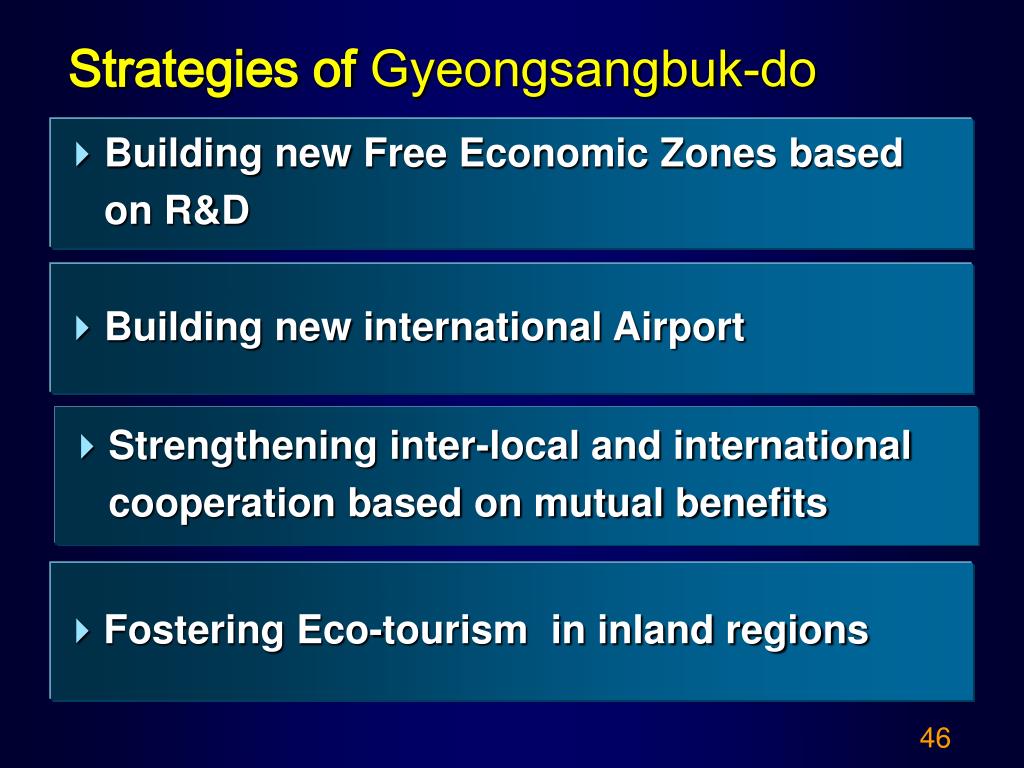 Strategies of Gyeongsangbuk-do

Building new Free Economic Zones based on R&D

Building new international Airport

Strengthening inter-local and international cooperation based on mutual benefits

Fostering Eco-tourism in inland regions

46